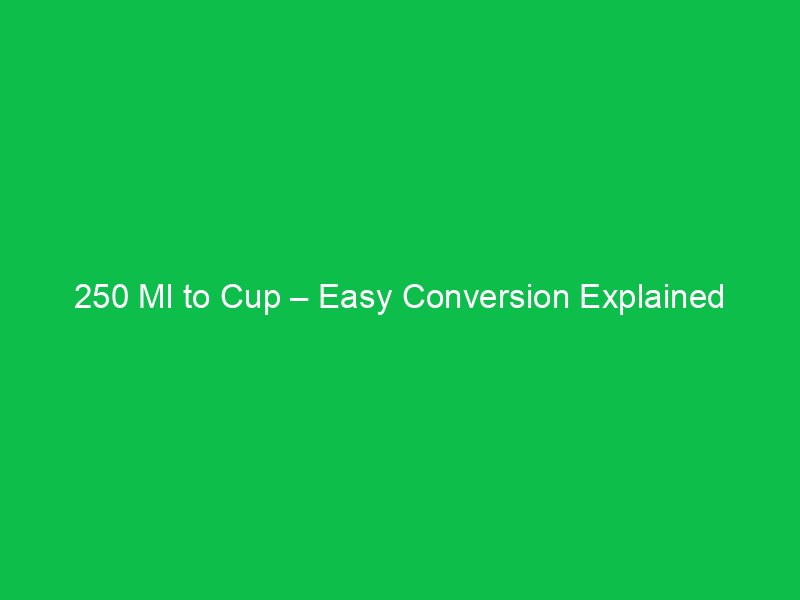 250 Ml to Cup – Easy Conversion Explained